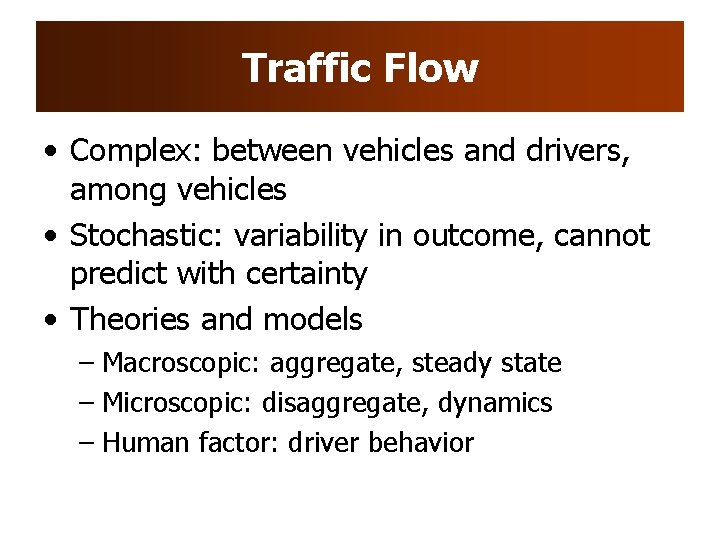 Traffic Flow

• Complex: between vehicles and drivers, among vehicles
• Stochastic: variability in outcome, cannot predict with certainty
• Theories and models
– Macroscopic: aggregate, steady state
– Microscopic: disaggregate, dynamics
– Human factor: driver behavior